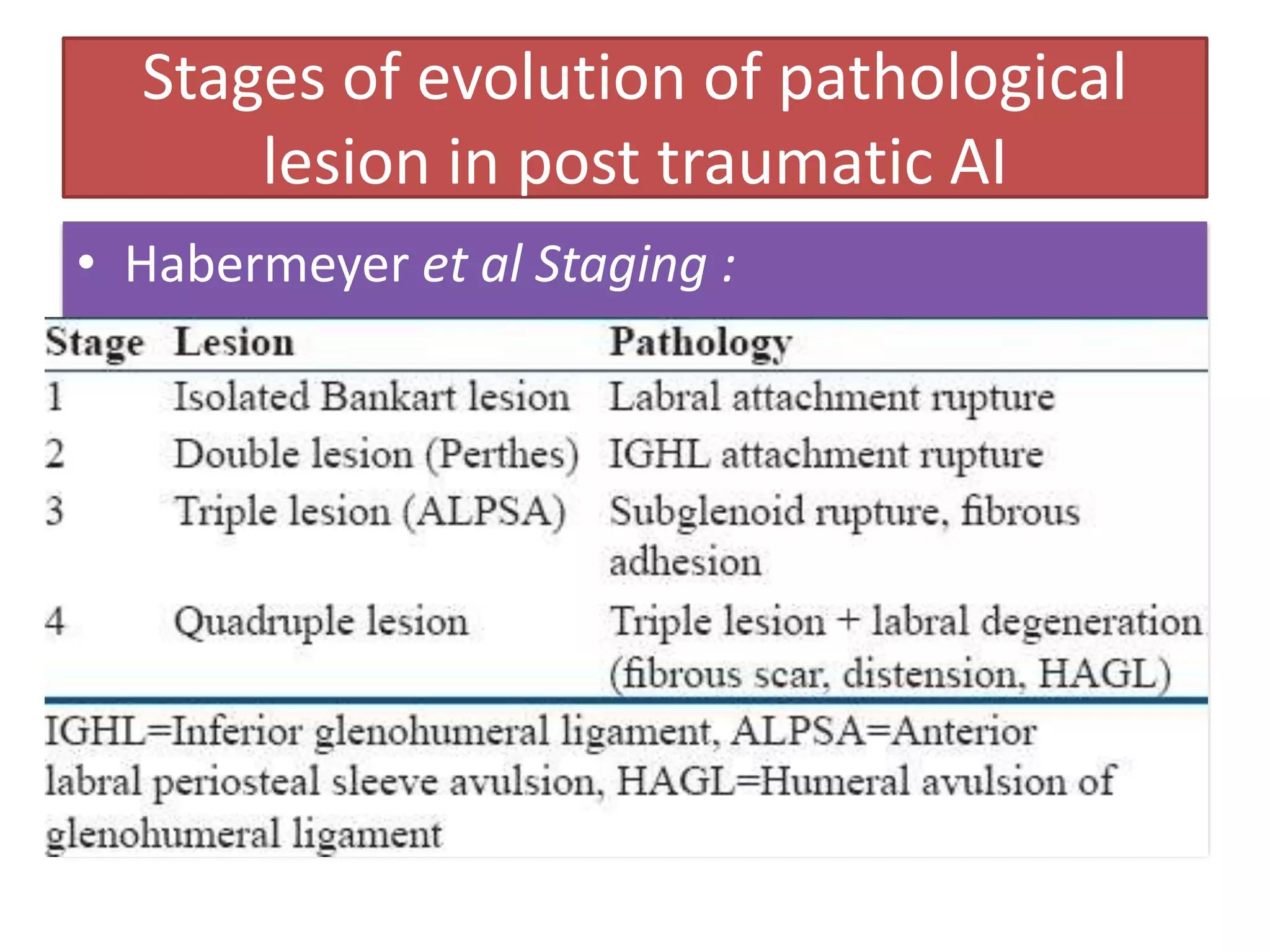 Stages of evolution of pathological lesion in post traumatic AI

• Habermeyer et al Staging :

| Stage | Lesion | Pathology |
|---|---|---|
| 1 | Isolated Bankart lesion | Labral attachment rupture |
| 2 | Double lesion (Perthes) | IGHL attachment rupture |
| 3 | Triple lesion (ALPSA) | Subglenoid rupture, fibrous adhesion |
| 4 | Quadruple lesion | Triple lesion + labral degeneration (fibrous scar, distension, HAGL) |

IGHL=Inferior glenohumeral ligament, ALPSA=Anterior labral periosteal sleeve avulsion, HAGL=Humeral avulsion of glenohumeral ligament